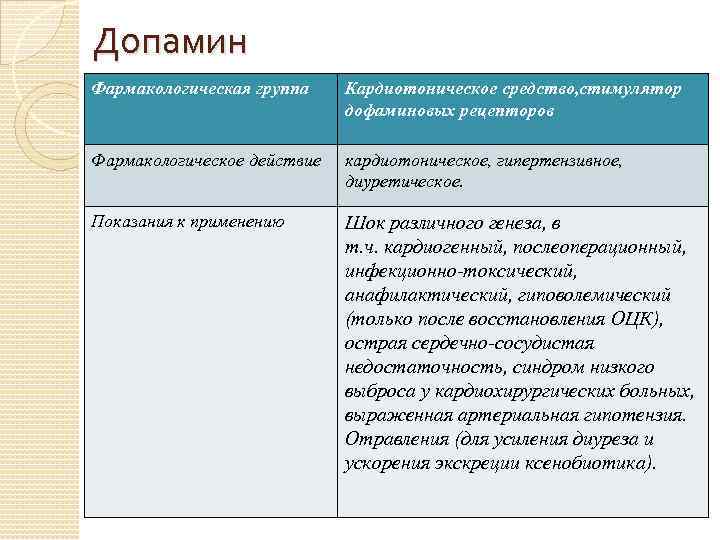 Допамин

| Фармакологическая группа | Кардиотоническое средство,стимулятор дофаминовых рецепторов |
|---|---|
| Фармакологическое действие | кардиотоническое, гипертензивное, диуретическое. |
| Показания к применению | Шок различного генеза, в т.ч. кардиогенный, послеоперационный, инфекционно-токсический, анафилактический, гиповолемический (только после восстановления ОЦК), острая сердечно-сосудистая недостаточность, синдром низкого выброса у кардиохирургических больных, выраженная артериальная гипотензия. Отравления (для усиления диуреза и ускорения экскреции ксенобиотика). |